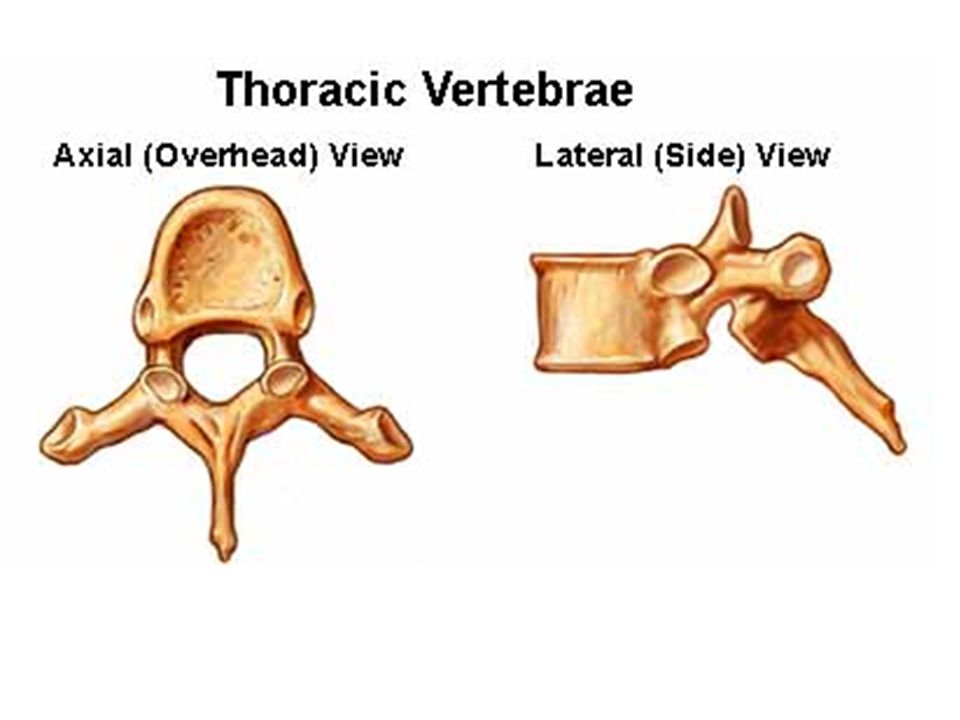 Thoracic Vertebrae

Axial (Overhead) View

Lateral (Side) View